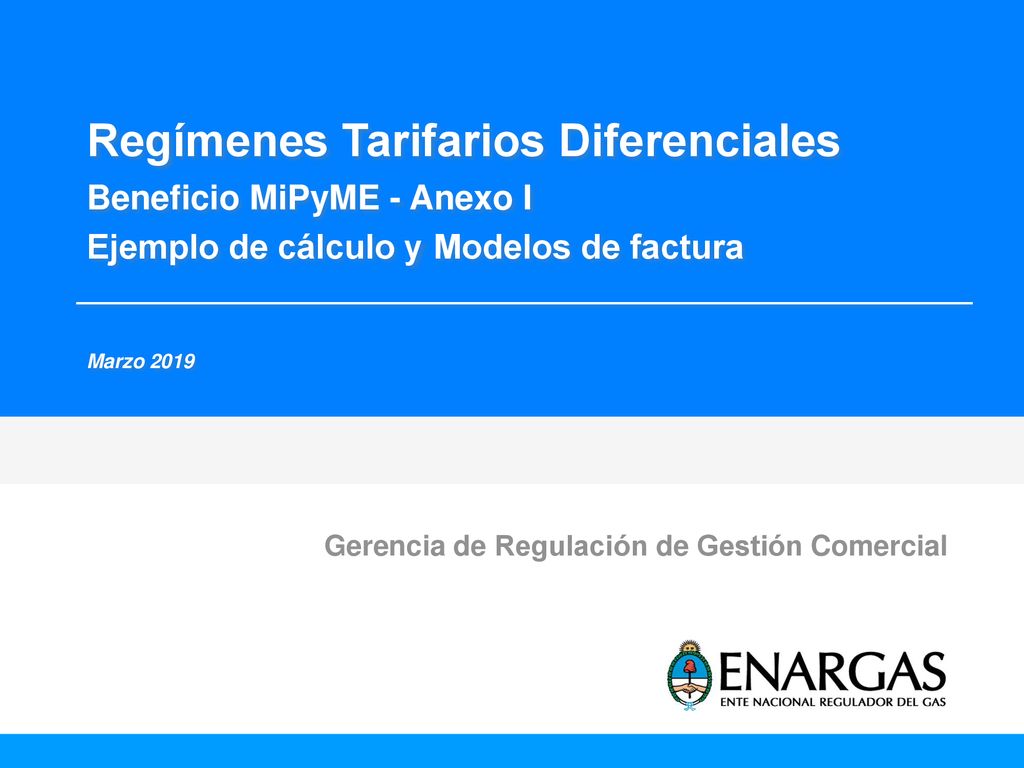 Regímenes Tarifarios Diferenciales

Beneficio MiPyME - Anexo I

Ejemplo de cálculo y Modelos de factura

Marzo 2019

Gerencia de Regulación de Gestión Comercial

ENARGAS
ENTE NACIONAL REGULADOR DEL GAS